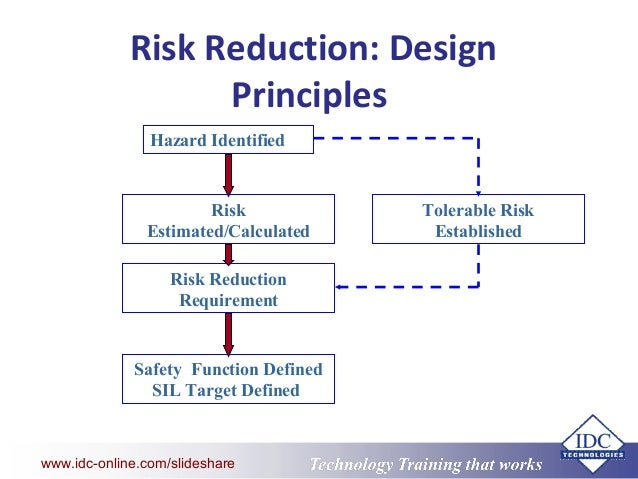 Risk Reduction: Design Principles

Hazard Identified

Risk Estimated/Calculated

Tolerable Risk Established

Risk Reduction Requirement

Safety Function Defined SIL Target Defined

www.idc-online.com/slideshare

Technology Training that works

IDC TECHNOLOGIES